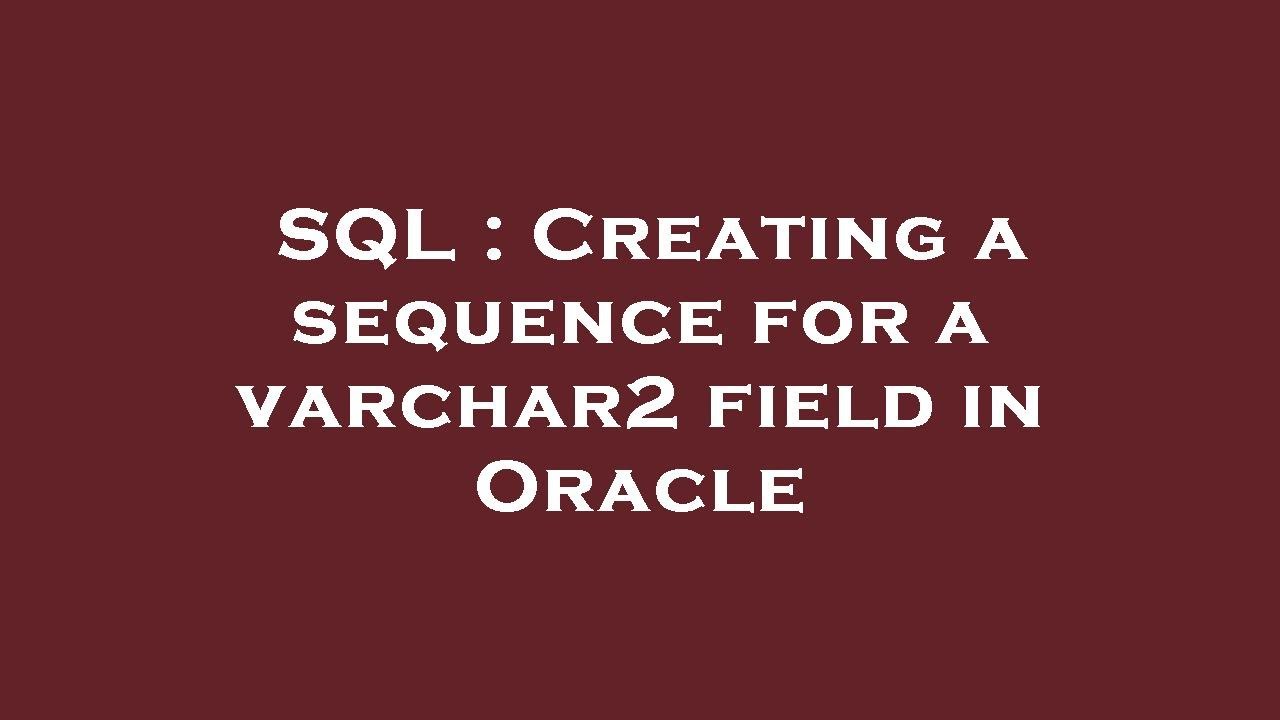 SQL : Creating a sequence for a varchar2 field in Oracle